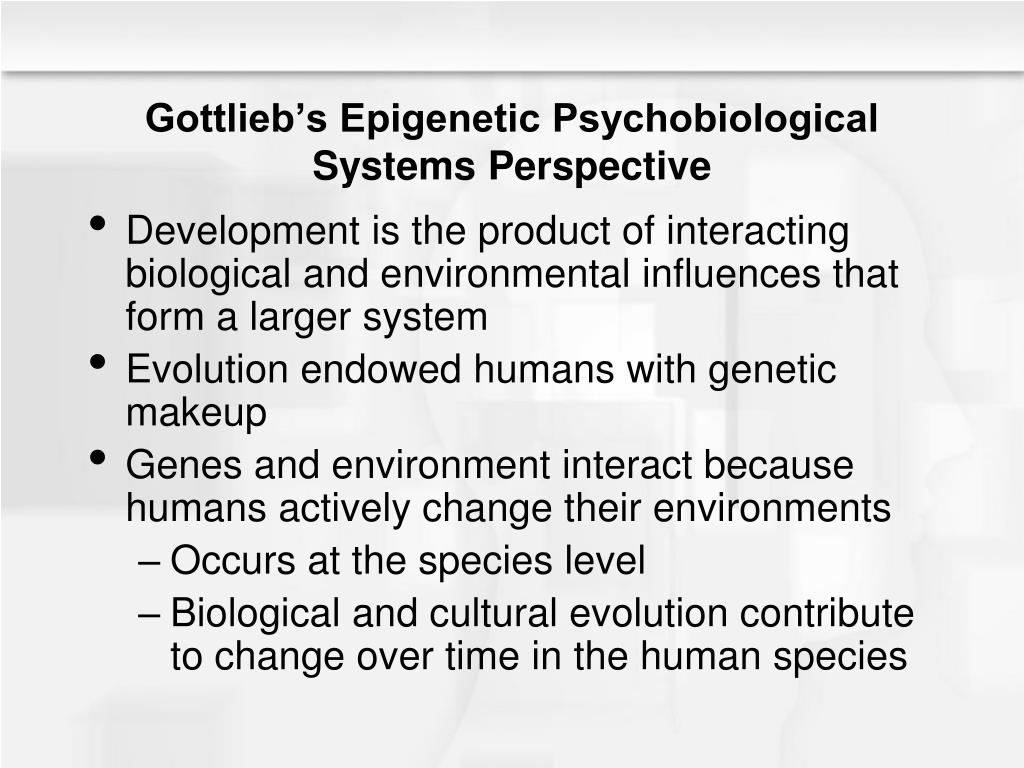 Gottlieb’s Epigenetic Psychobiological Systems Perspective

• Development is the product of interacting biological and environmental influences that form a larger system
• Evolution endowed humans with genetic makeup
• Genes and environment interact because humans actively change their environments
– Occurs at the species level
– Biological and cultural evolution contribute to change over time in the human species